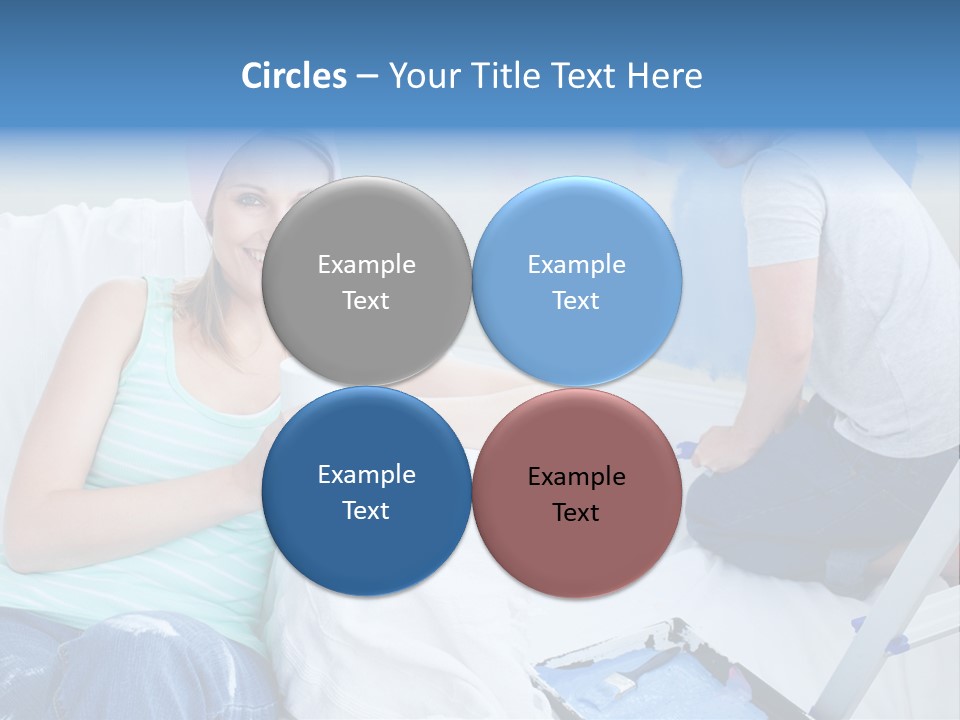 Circles – Your Title Text Here

Example Text

Example Text

Example Text

Example Text